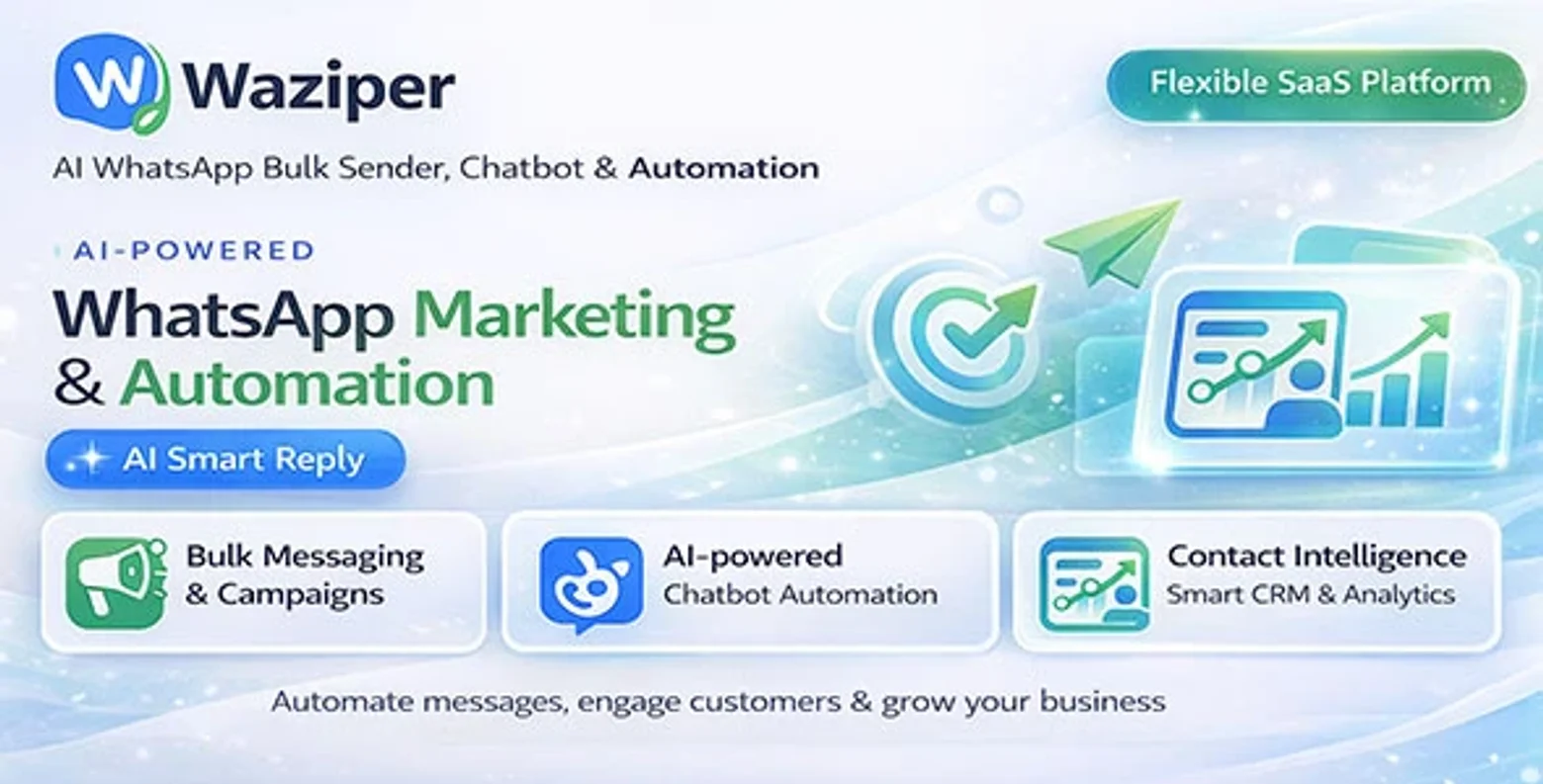 W Waziper

Flexible SaaS Platform

AI WhatsApp Bulk Sender, Chatbot & Automation

AI-POWERED

WhatsApp Marketing & Automation

AI Smart Reply

Bulk Messaging & Campaigns

AI-powered Chatbot Automation

Contact Intelligence Smart CRM & Analytics

Automate messages, engage customers & grow your business